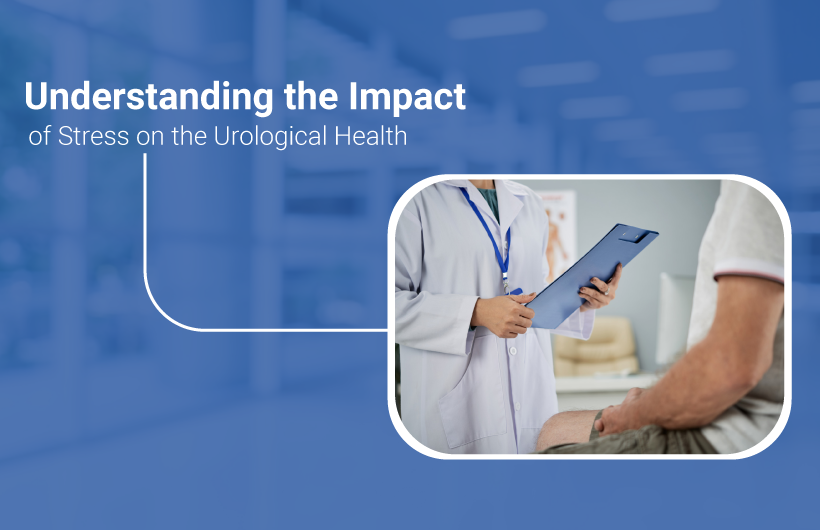 Understanding the Impact
of Stress on the Urological Health